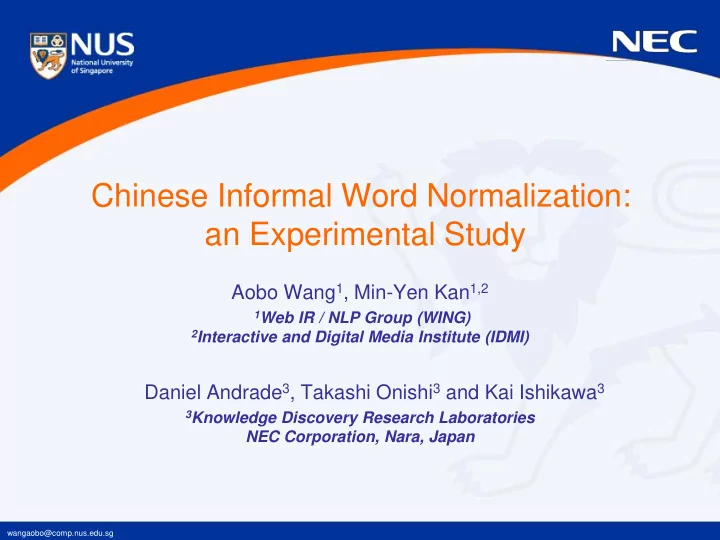 NUS
National University of Singapore

NEC

Chinese Informal Word Normalization: an Experimental Study

Aobo Wang$^1$, Min-Yen Kan$^{1,2}$
$^1$Web IR / NLP Group (WING)
$^2$Interactive and Digital Media Institute (IDMI)

Daniel Andrade$^3$, Takashi Onishi$^3$ and Kai Ishikawa$^3$
$^3$Knowledge Discovery Research Laboratories
NEC Corporation, Nara, Japan

wangaobo@comp.nus.edu.sg